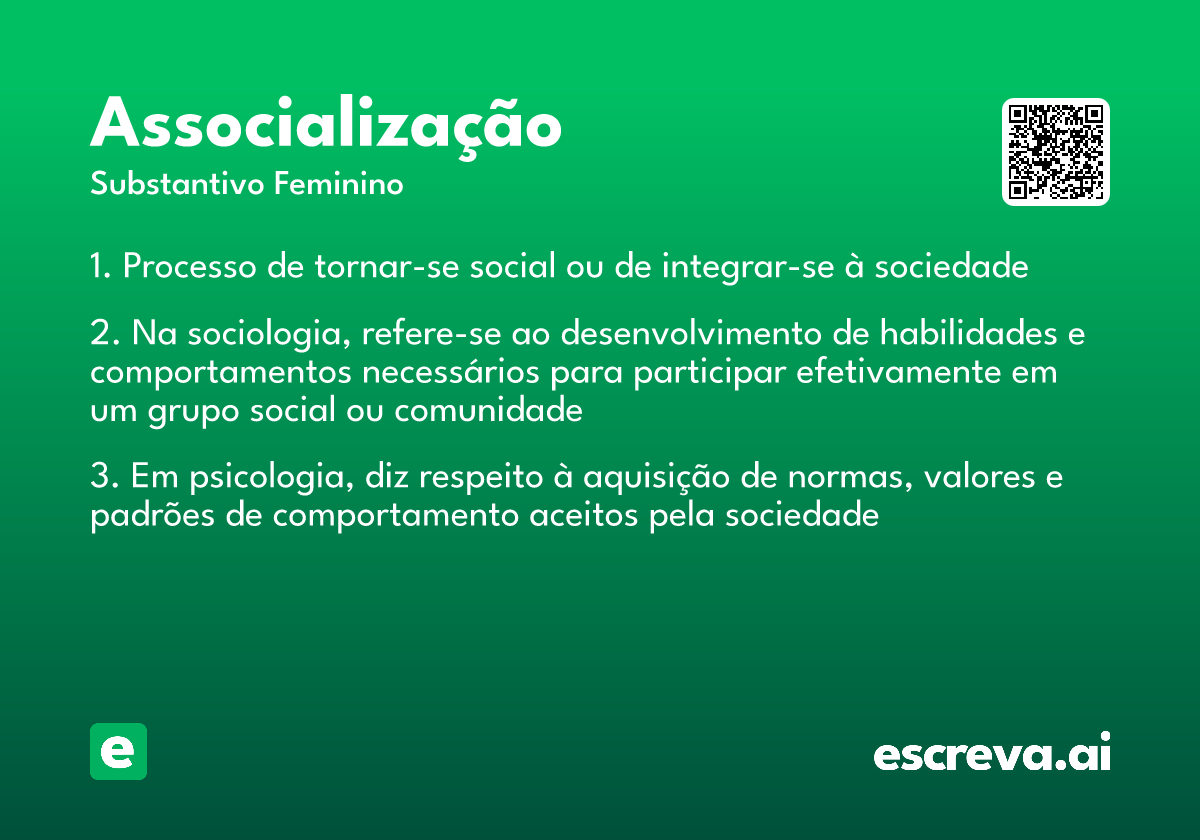 Associalização

Substantivo Feminino

1. Processo de tornar-se social ou de integrar-se à sociedade

2. Na sociologia, refere-se ao desenvolvimento de habilidades e comportamentos necessários para participar efetivamente em um grupo social ou comunidade

3. Em psicologia, diz respeito à aquisição de normas, valores e padrões de comportamento aceitos pela sociedade

e

escreva.ai